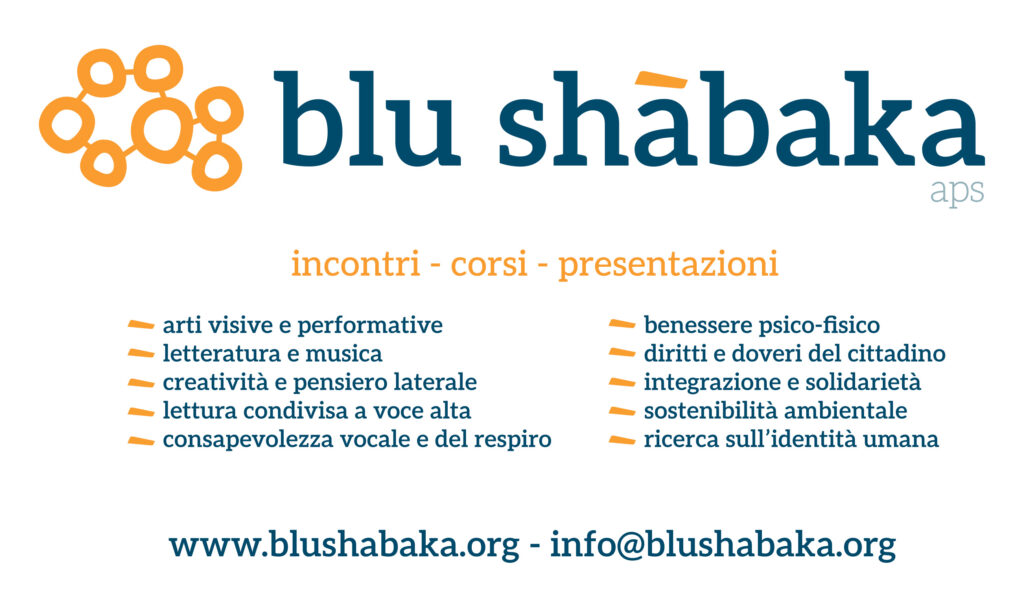 blu shābaka
aps

incontri - corsi - presentazioni

arti visive e performative
letteratura e musica
creatività e pensiero laterale
lettura condivisa a voce alta
consapevolezza vocale e del respiro

benessere psico-fisico
diritti e doveri del cittadino
integrazione e solidarietà
sostenibilità ambientale
ricerca sull'identità umana

www.blushabaka.org - info@blushabaka.org